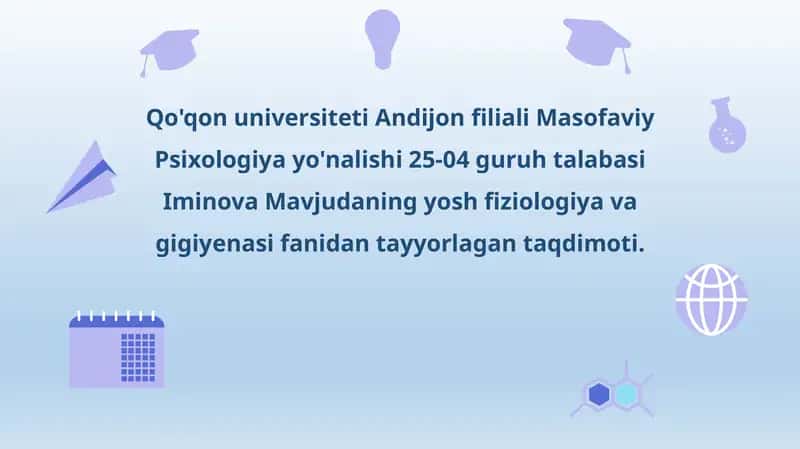 Qo'qon universiteti Andijon filiali Masofaviy Psixologiya yo'nalishi 25-04 guruh talabasi Iminova Mavjudaning yosh fiziologiya va gigiyenasi fanidan tayyorlagan taqdimoti.